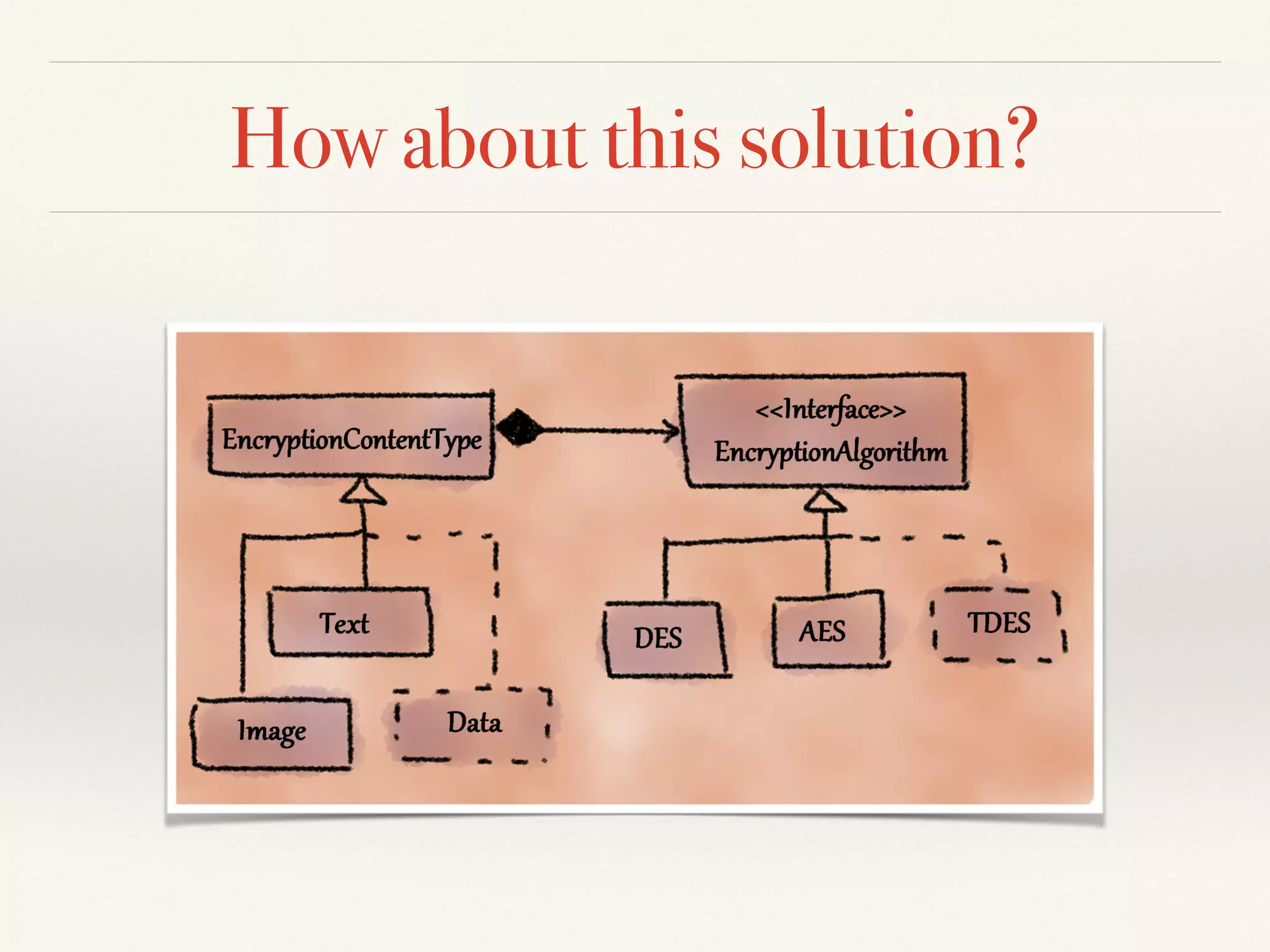 How about this solution?

EncryptionContentType

<<Interface>>
EncryptionAlgorithm

Text

Image

Data

DES

AES

TDES